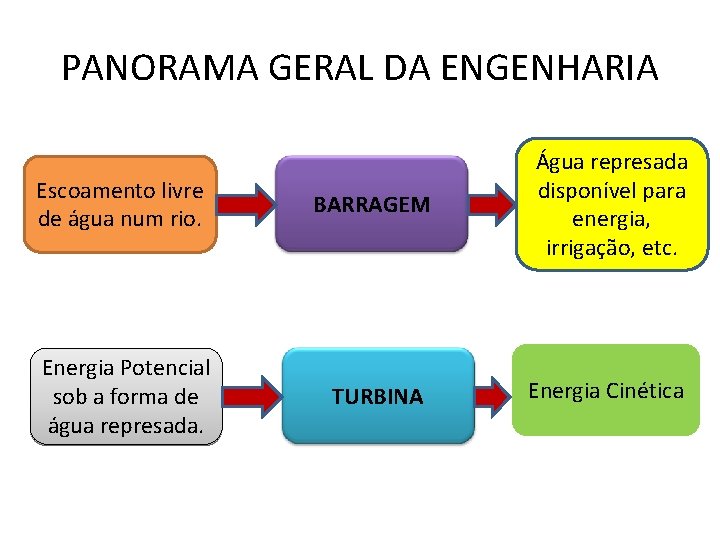 PANORAMA GERAL DA ENGENHARIA

Escoamento livre de água num rio.

BARRAGEM

Água represada disponível para energia, irrigação, etc.

Energia Potencial sob a forma de água represada.

TURBINA

Energia Cinética